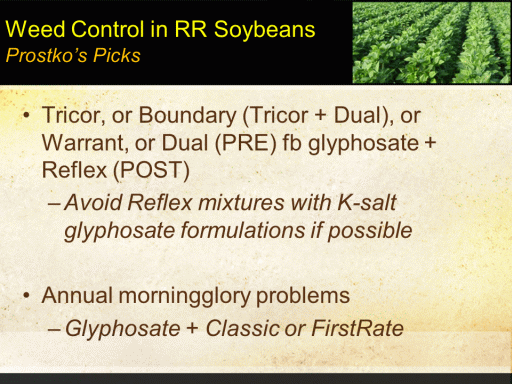 Weed Control in RR Soybeans
Prostko's Picks

• Tricor, or Boundary (Tricor + Dual), or Warrant, or Dual (PRE) fb glyphosate + Reflex (POST)
– Avoid Reflex mixtures with K-salt glyphosate formulations if possible

• Annual morningglory problems
– Glyphosate + Classic or FirstRate